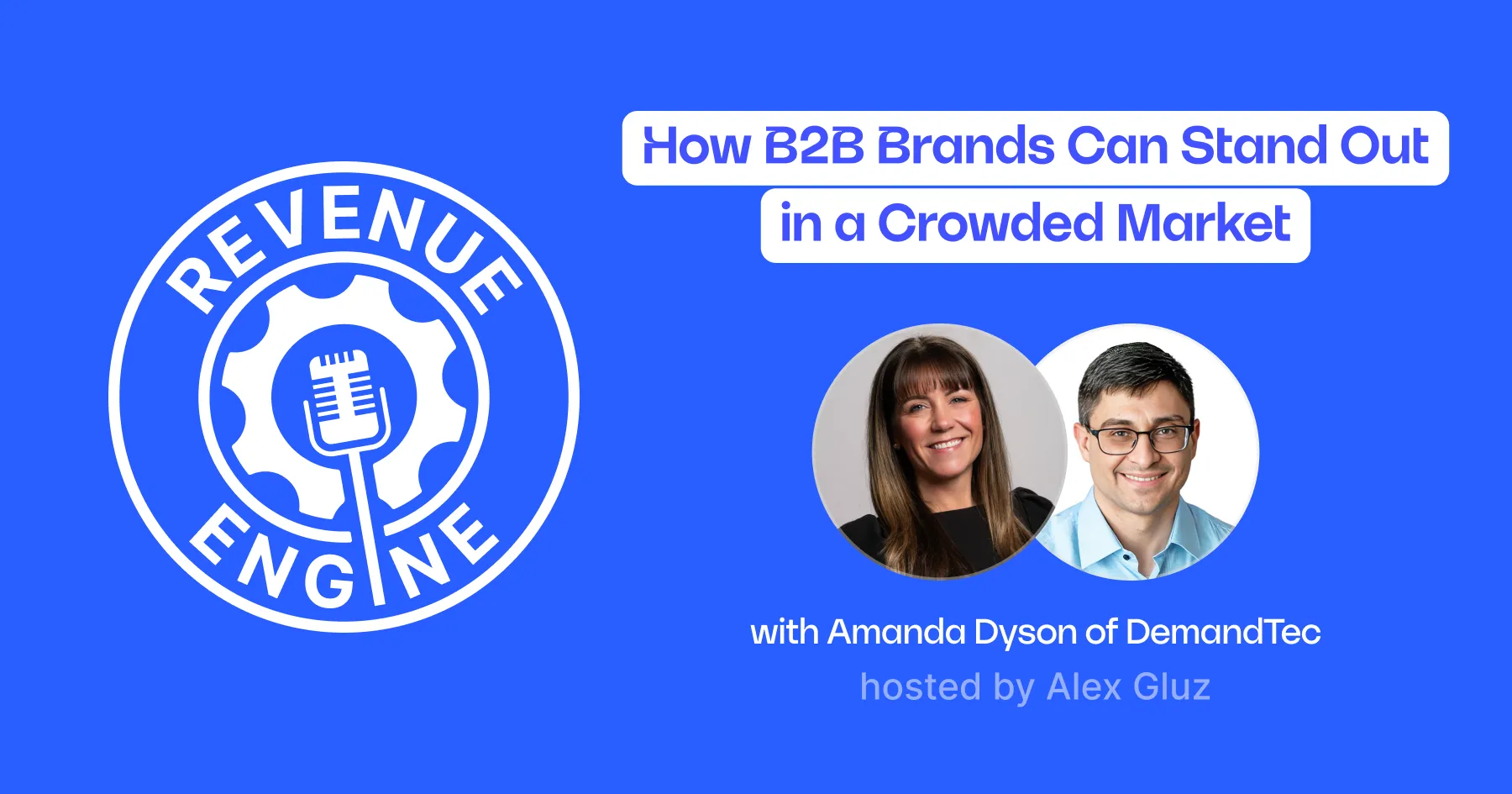 REVENUE ENGINE

How B2B Brands Can Stand Out in a Crowded Market

with Amanda Dyson of DemandTec

hosted by Alex Gluz